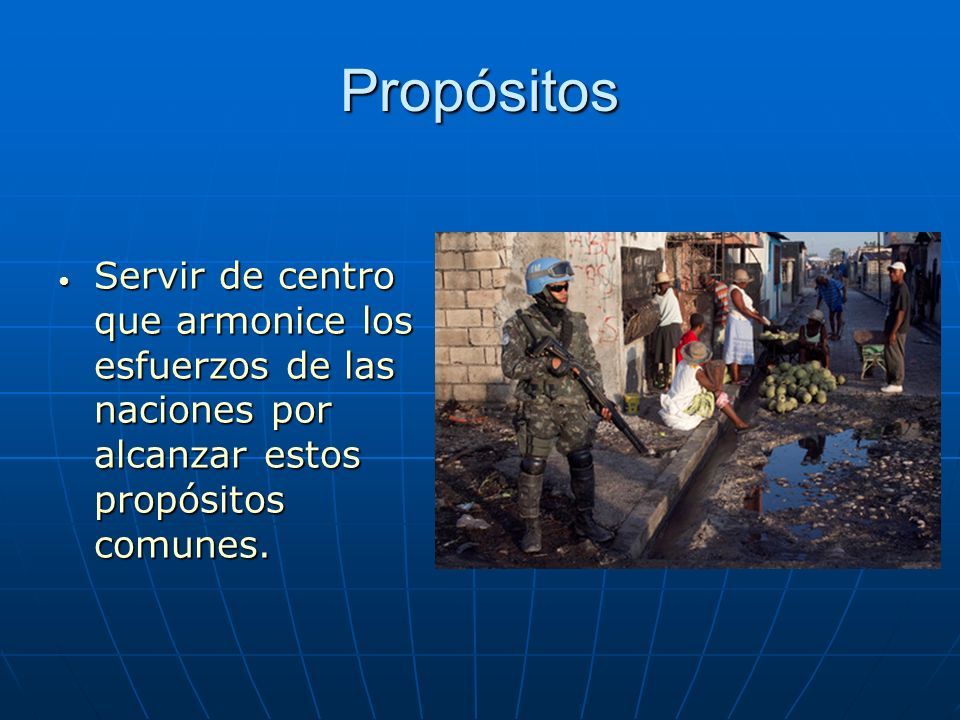 Propósitos

• Servir de centro que armonice los esfuerzos de las naciones por alcanzar estos propósitos comunes.